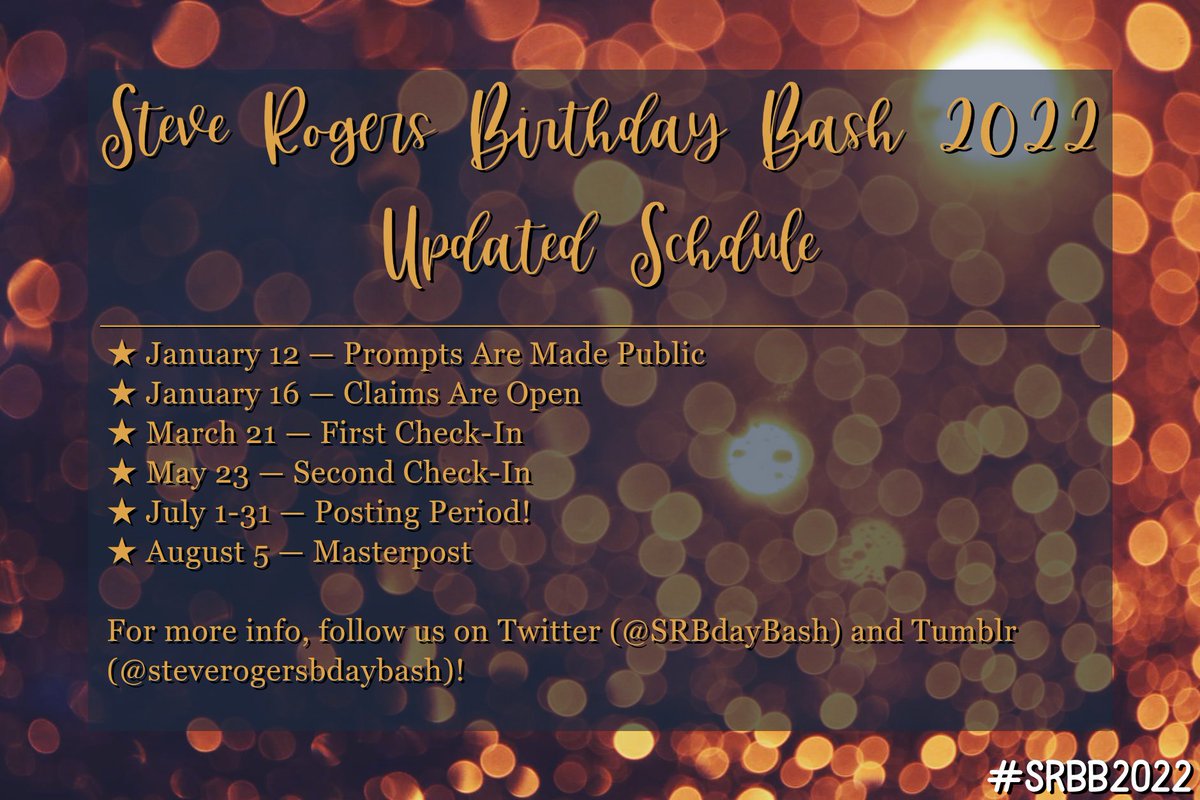 Steve Rogers Birthday Bash 2022
Updated Schdule

★ January 12 — Prompts Are Made Public
★ January 16 — Claims Are Open
★ March 21 — First Check-In
★ May 23 — Second Check-In
★ July 1-31 — Posting Period!
★ August 5 — Masterpost

For more info, follow us on Twitter (@SRBdayBash) and Tumblr (@steverogersbdaybash)!

#SRBB2022